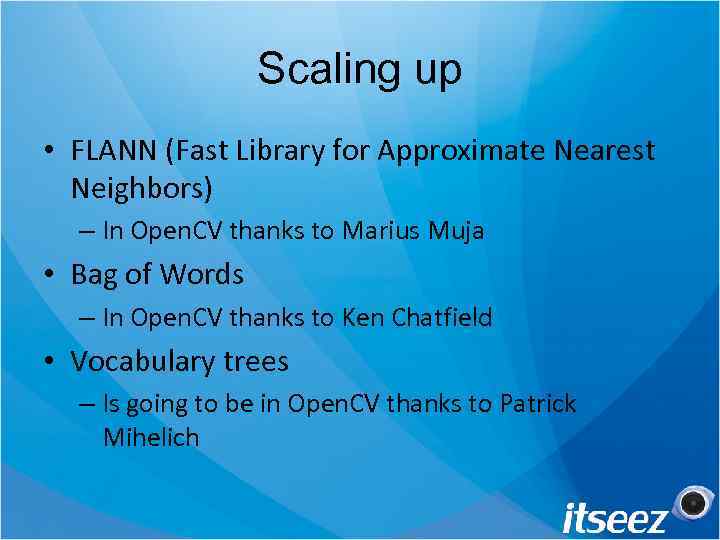 Scaling up

• FLANN (Fast Library for Approximate Nearest Neighbors)
– In OpenCV thanks to Marius Muja
• Bag of Words
– In OpenCV thanks to Ken Chatfield
• Vocabulary trees
– Is going to be in OpenCV thanks to Patrick Mihelich

itseez